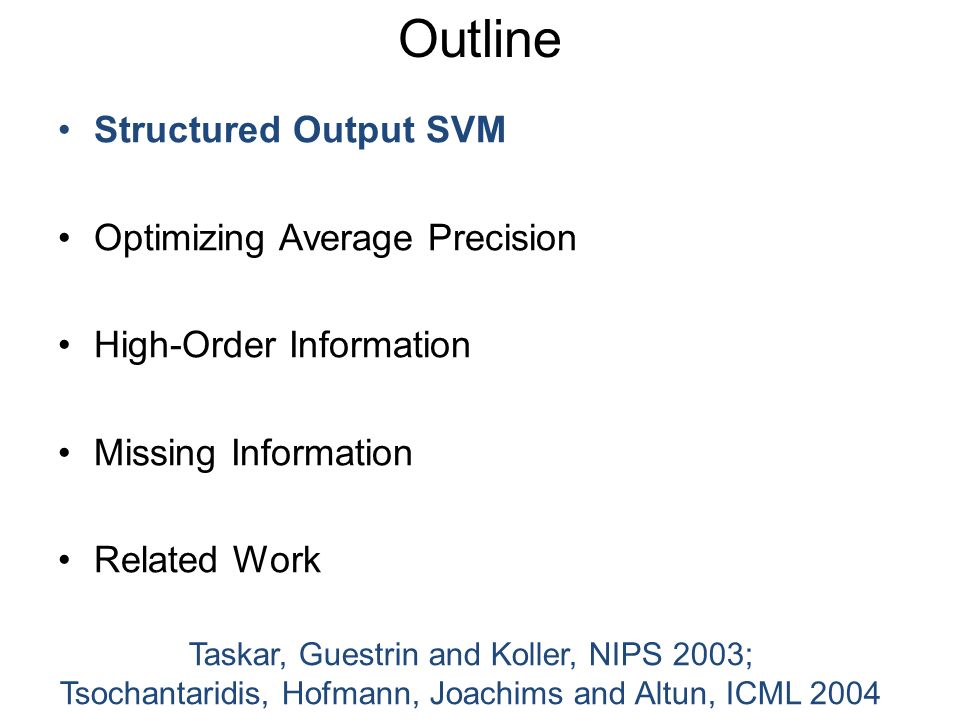 Outline

• Structured Output SVM

• Optimizing Average Precision

• High-Order Information

• Missing Information

• Related Work

Taskar, Guestrin and Koller, NIPS 2003;
Tsochantaridis, Hofmann, Joachims and Altun, ICML 2004